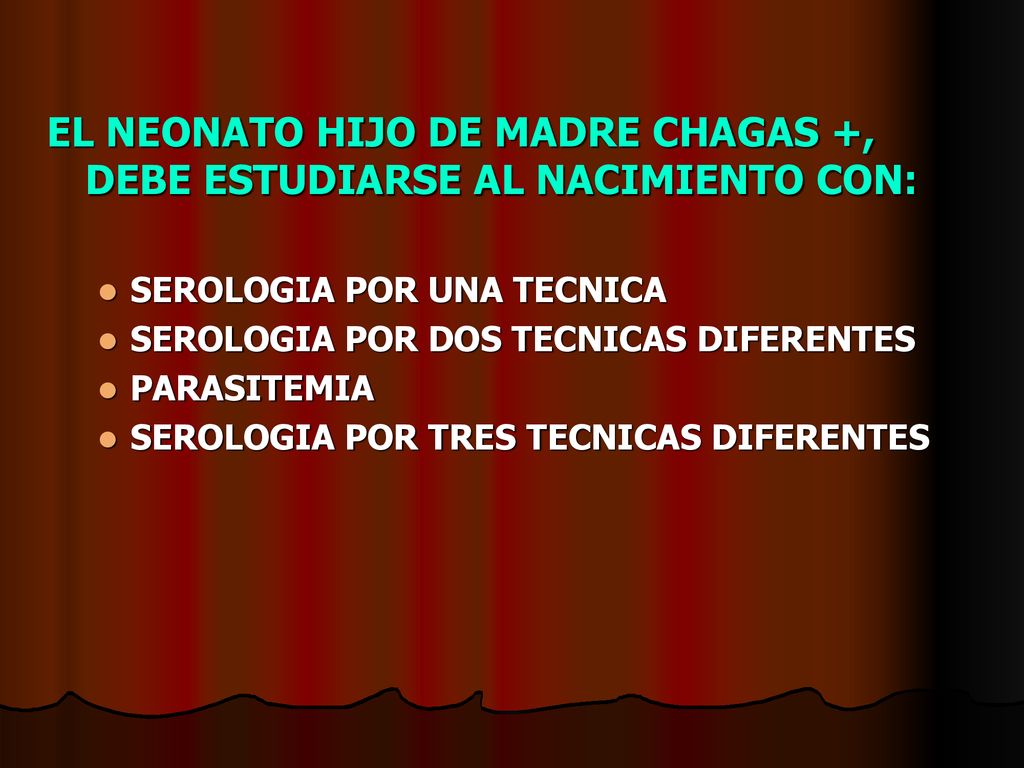 EL NEONATO HIJO DE MADRE CHAGAS +, DEBE ESTUDIARSE AL NACIMIENTO CON:

- SEROLOGIA POR UNA TECNICA
- SEROLOGIA POR DOS TECNICAS DIFERENTES
- PARASITEMIA
- SEROLOGIA POR TRES TECNICAS DIFERENTES